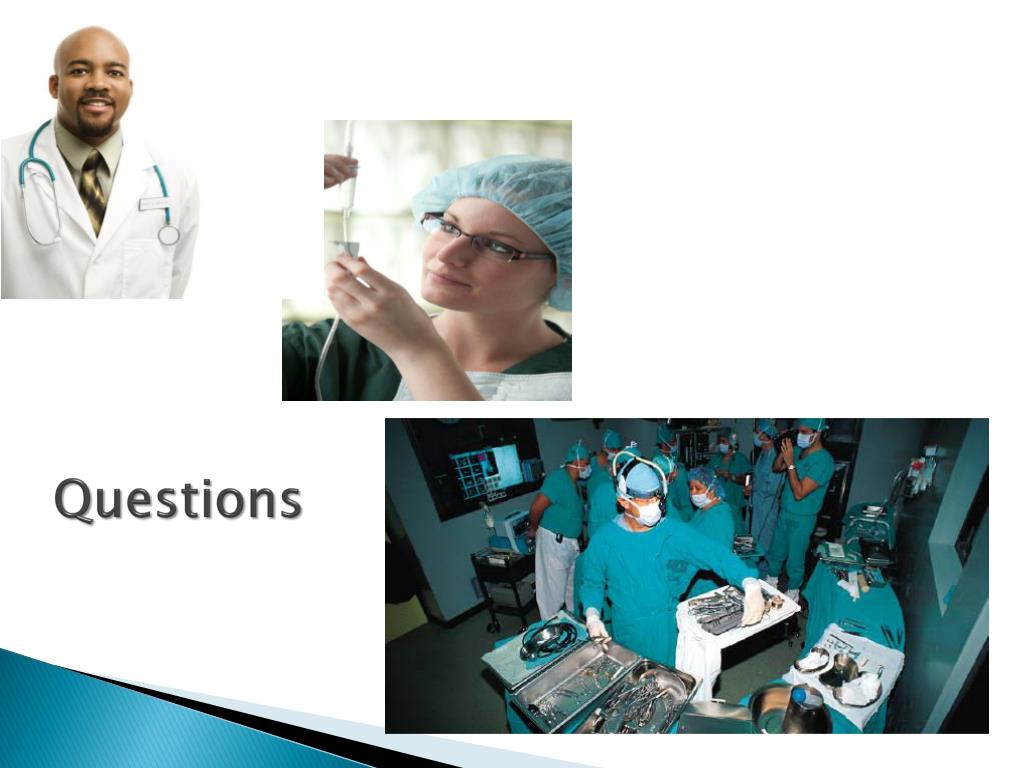 Questions